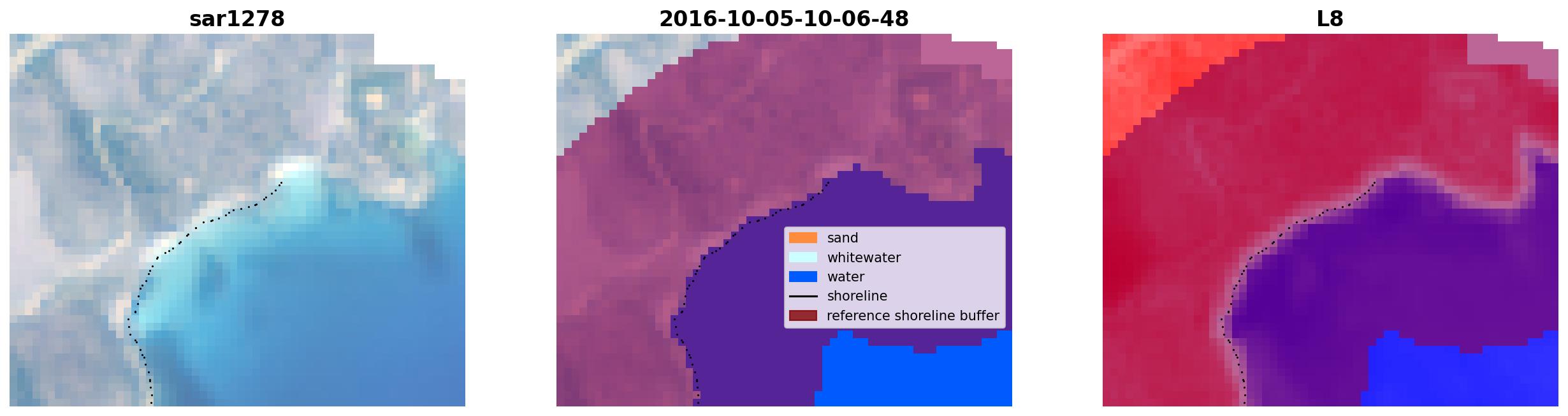 sar1278

2016-10-05-10-06-48

sand
whitewater
water
shoreline
reference shoreline buffer

L8